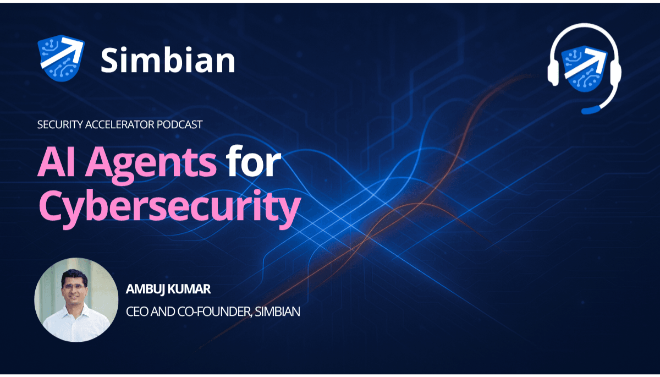 Simbian

SECURITY ACCELERATOR PODCAST

AI Agents for Cybersecurity

AMBUJ KUMAR

CEO AND CO-FOUNDER, SIMBIAN